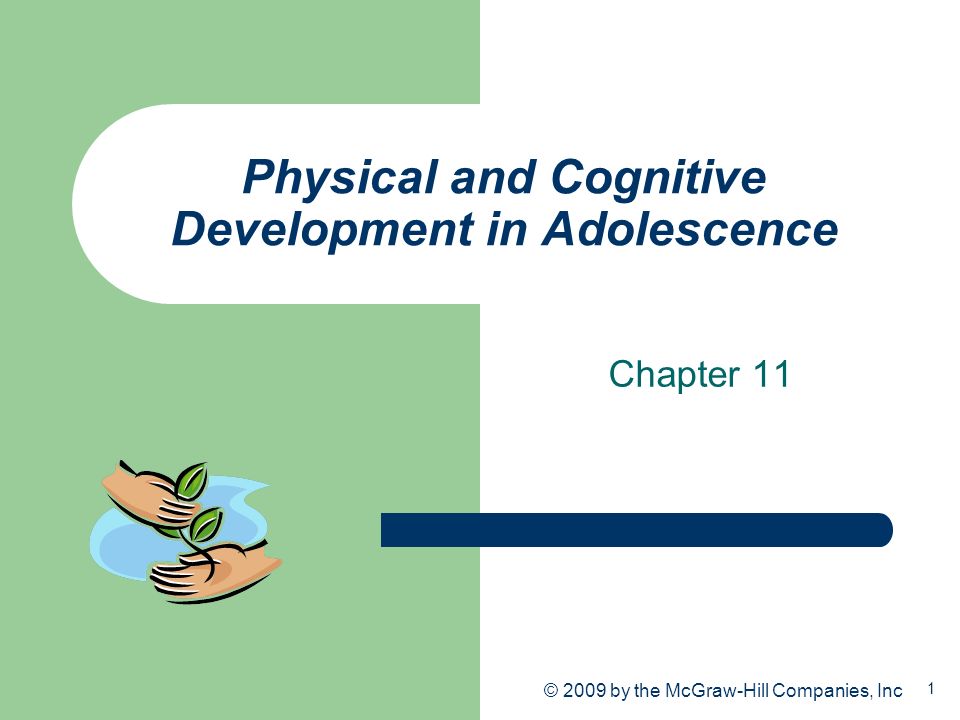 Physical and Cognitive Development in Adolescence

Chapter 11

© 2009 by the McGraw-Hill Companies, Inc

1